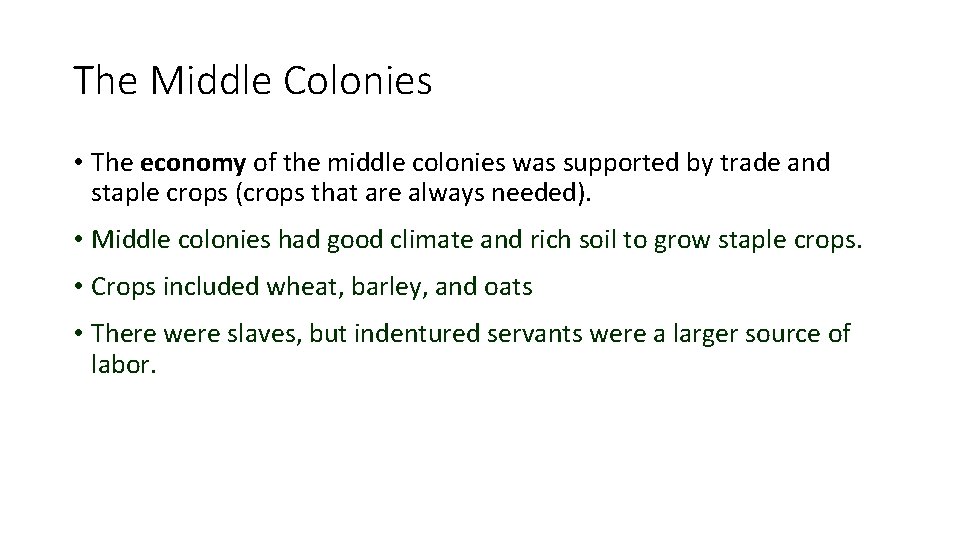 The Middle Colonies

• The economy of the middle colonies was supported by trade and staple crops (crops that are always needed).

• Middle colonies had good climate and rich soil to grow staple crops.

• Crops included wheat, barley, and oats

• There were slaves, but indentured servants were a larger source of labor.